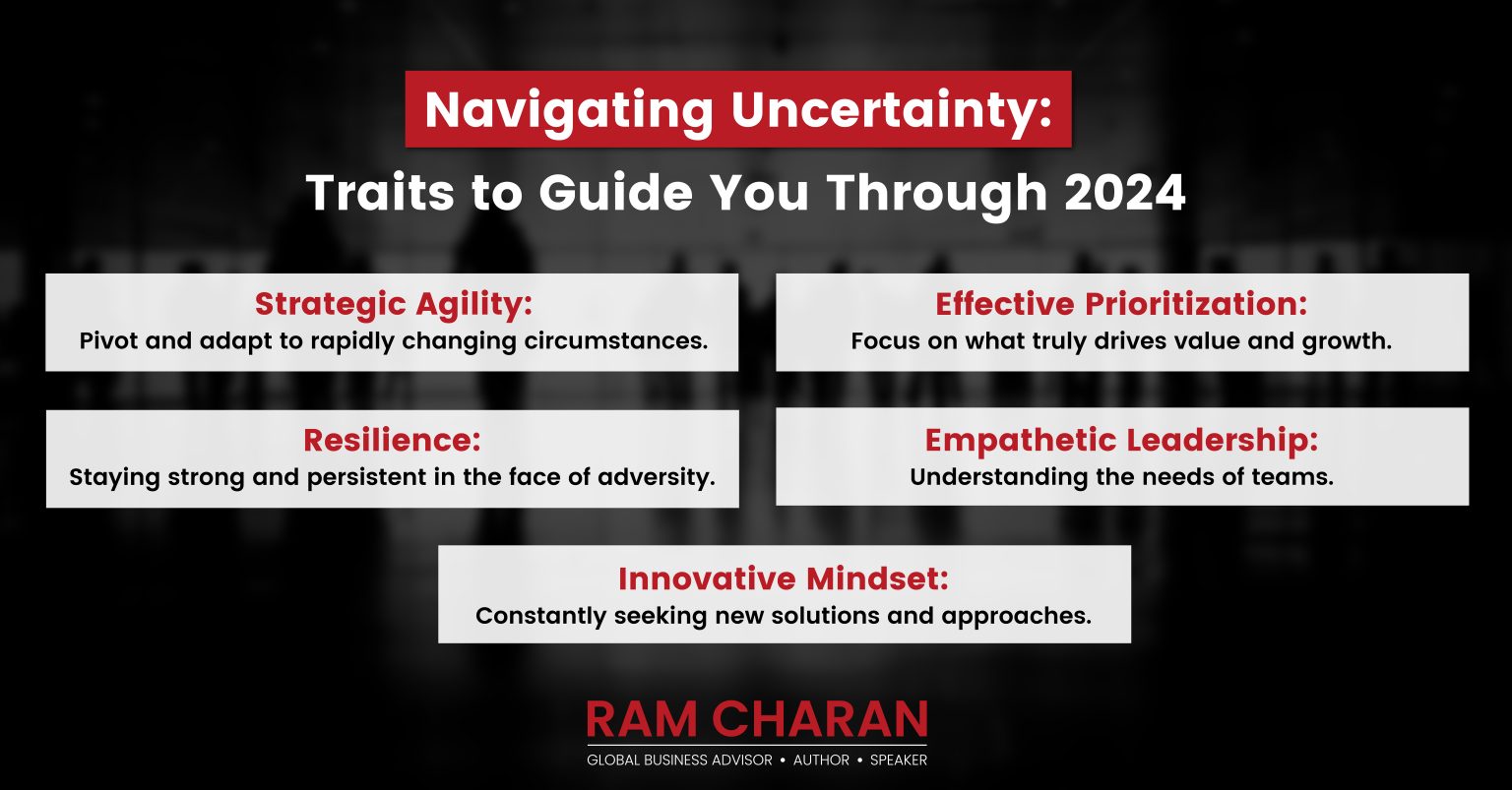 Navigating Uncertainty:
Traits to Guide You Through 2024

Strategic Agility:
Pivot and adapt to rapidly changing circumstances.

Effective Prioritization:
Focus on what truly drives value and growth.

Resilience:
Staying strong and persistent in the face of adversity.

Empathetic Leadership:
Understanding the needs of teams.

Innovative Mindset:
Constantly seeking new solutions and approaches.

RAM CHARAN
GLOBAL BUSINESS ADVISOR • AUTHOR • SPEAKER